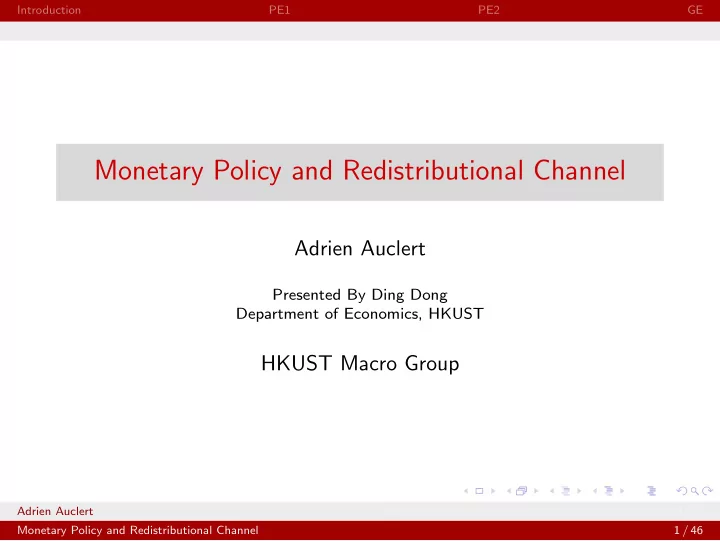 Introduction PE1 PE2 GE

Monetary Policy and Redistributional Channel

Adrien Auclert

Presented By Ding Dong
Department of Economics, HKUST

HKUST Macro Group

Adrien Auclert
Monetary Policy and Redistributional Channel 1 / 46